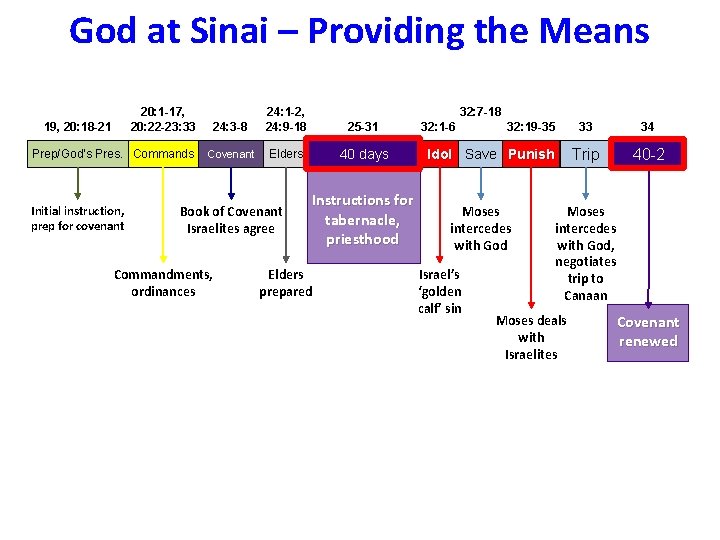 God at Sinai – Providing the Means

19, 20:18-21

20:1-17, 20:22-23:33

24:3-8

24:1-2, 24:9-18

25-31

32:1-6

32:7-18

32:19-35

33

34

Prep/God's Pres.

Commands

Covenant

Elders

40 days

Idol

Save

Punish

Trip

40-2

Initial instruction, prep for covenant

Commandments, ordinances

Book of Covenant Israelites agree

Elders prepared

Instructions for tabernacle, priesthood

Israel's 'golden calf' sin

Moses intercedes with God

Moses deals with Israelites

Moses intercedes with God, negotiates trip to Canaan

Covenant renewed